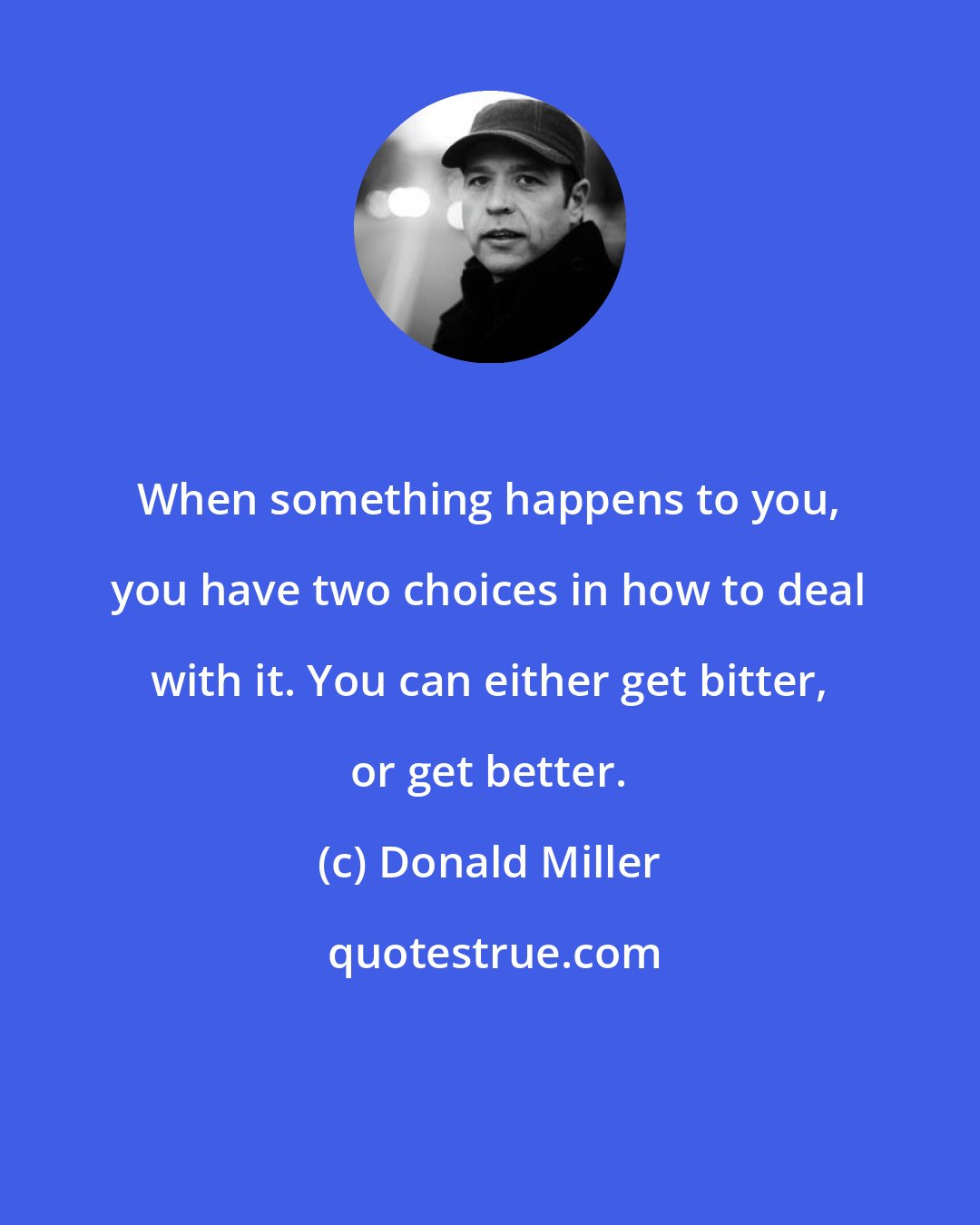 When something happens to you, you have two choices in how to deal with it. You can either get bitter, or get better.

(c) Donald Miller

quotestrue.com